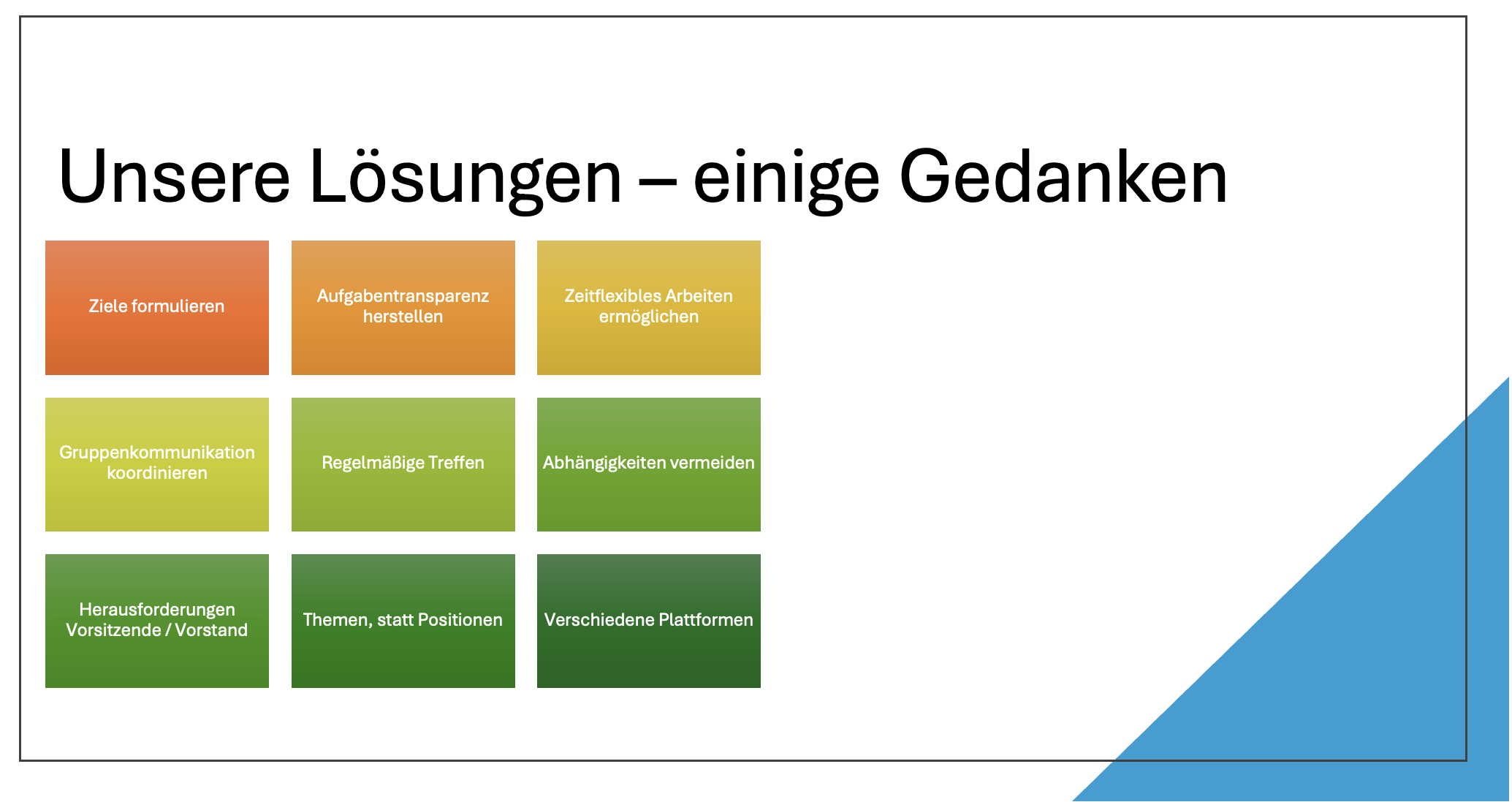 Unsere Lösungen – einige Gedanken

Ziele formulieren

Aufgabentransparenz herstellen

Zeitflexibles Arbeiten ermöglichen

Gruppenkommunikation koordinieren

Regelmäßige Treffen

Abhängigkeiten vermeiden

Herausforderungen Vorsitzende / Vorstand

Themen, statt Positionen

Verschiedene Plattformen